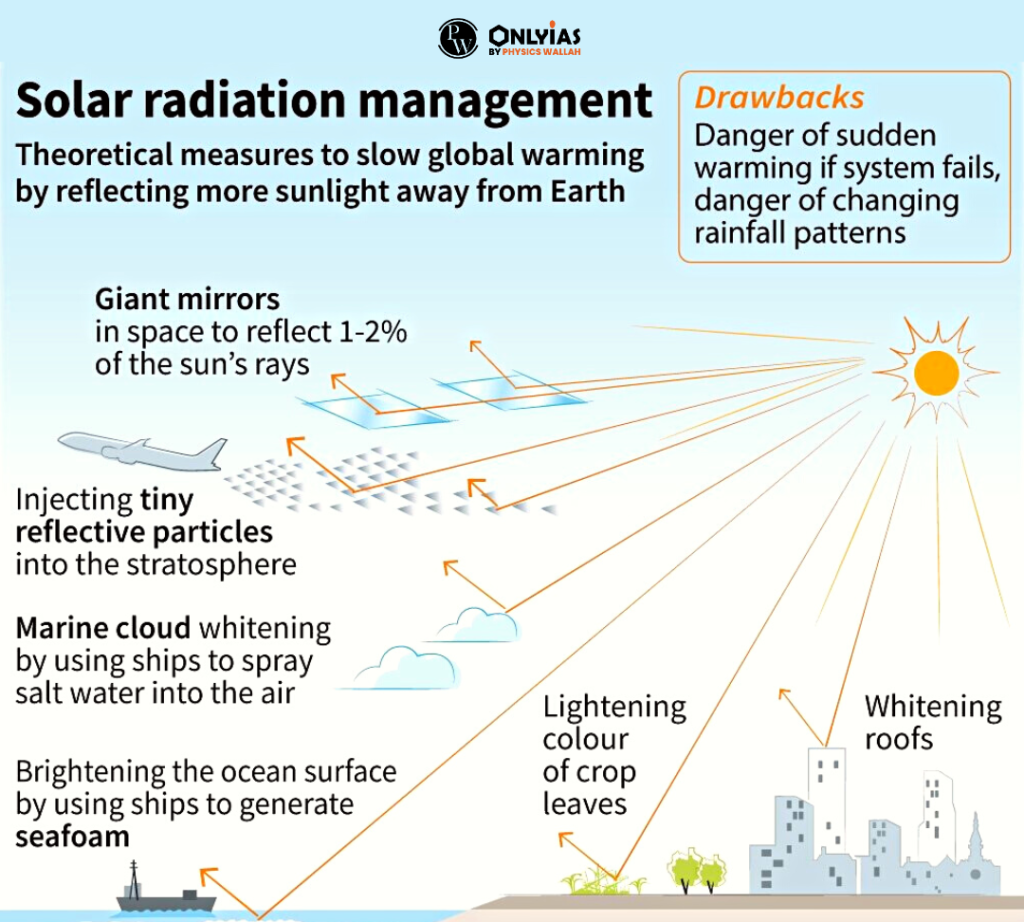 PW ONLYIAS BY PHYSICS WALLAH

Solar radiation management

Theoretical measures to slow global warming by reflecting more sunlight away from Earth

Drawbacks
Danger of sudden warming if system fails, danger of changing rainfall patterns

Giant mirrors in space to reflect 1-2% of the sun's rays

Injecting tiny reflective particles into the stratosphere

Marine cloud whitening by using ships to spray salt water into the air

Brightening the ocean surface by using ships to generate seafoam

Lightening colour of crop leaves

Whitening roofs